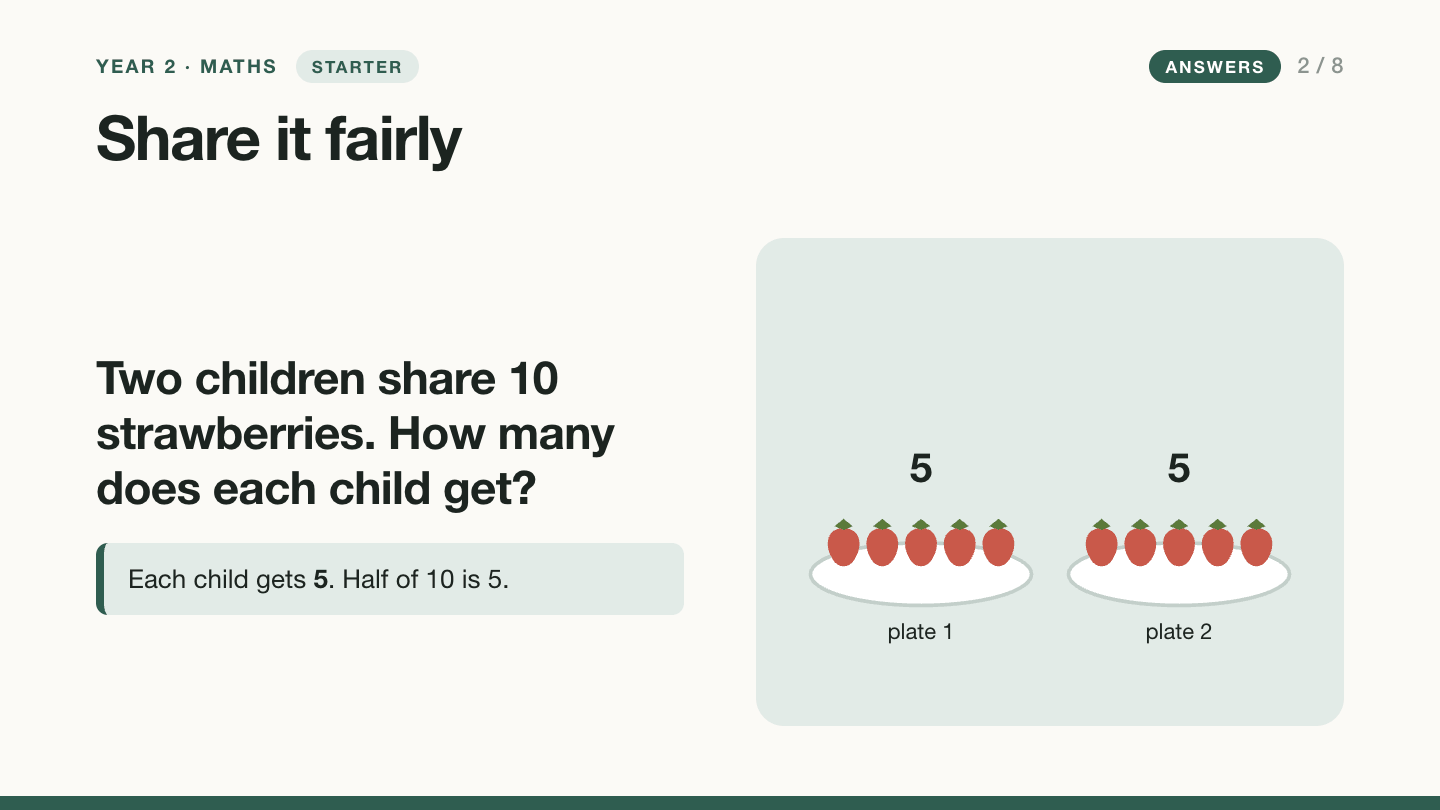 YEAR 2 · MATHS STARTER

ANSWERS 2 / 8

Share it fairly

Two children share 10 strawberries. How many does each child get?

Each child gets 5. Half of 10 is 5.

5

plate 1

5

plate 2